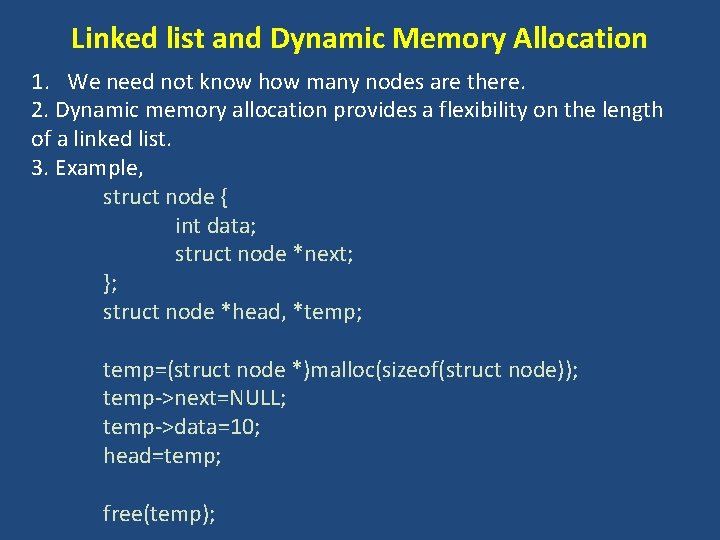 Linked list and Dynamic Memory Allocation

1. We need not know how many nodes are there.
2. Dynamic memory allocation provides a flexibility on the length of a linked list.
3. Example,

struct node {
int data;
struct node *next;
};
struct node *head, *temp;

temp=(struct node *)malloc(sizeof(struct node));
temp->next=NULL;
temp->data=10;
head=temp;

free(temp);